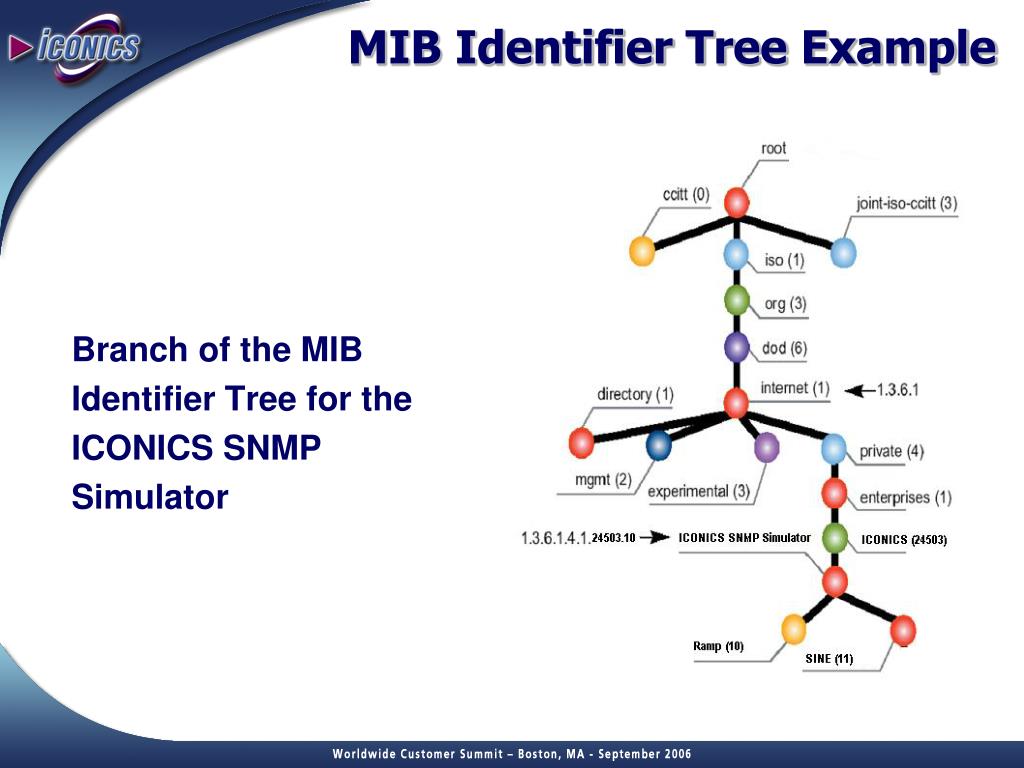 ICONICS

MIB Identifier Tree Example

Branch of the MIB Identifier Tree for the ICONICS SNMP Simulator

root
ccitt (0)
joint-iso-ccitt (3)
iso (1)
org (3)
dod (6)
directory (1)
internet (1)
1.3.6.1
mgmt (2)
experimental (3)
private (4)
enterprises (1)
1.3.6.1.4.1.24503.10
ICONICS SNMP Simulator
ICONICS (24503)
Ramp (10)
SINE (11)

Worldwide Customer Summit – Boston, MA - September 2006